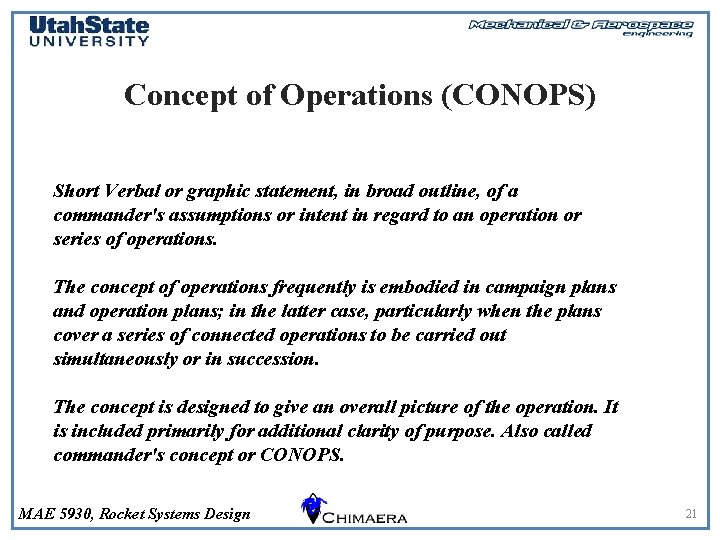 UtahState
UNIVERSITY

Mechanical & Aerospace
engineering

Concept of Operations (CONOPS)

Short Verbal or graphic statement, in broad outline, of a commander's assumptions or intent in regard to an operation or series of operations.

The concept of operations frequently is embodied in campaign plans and operation plans; in the latter case, particularly when the plans cover a series of connected operations to be carried out simultaneously or in succession.

The concept is designed to give an overall picture of the operation. It is included primarily for additional clarity of purpose. Also called commander's concept or CONOPS.

MAE 5930, Rocket Systems Design

CHIMAERA

21